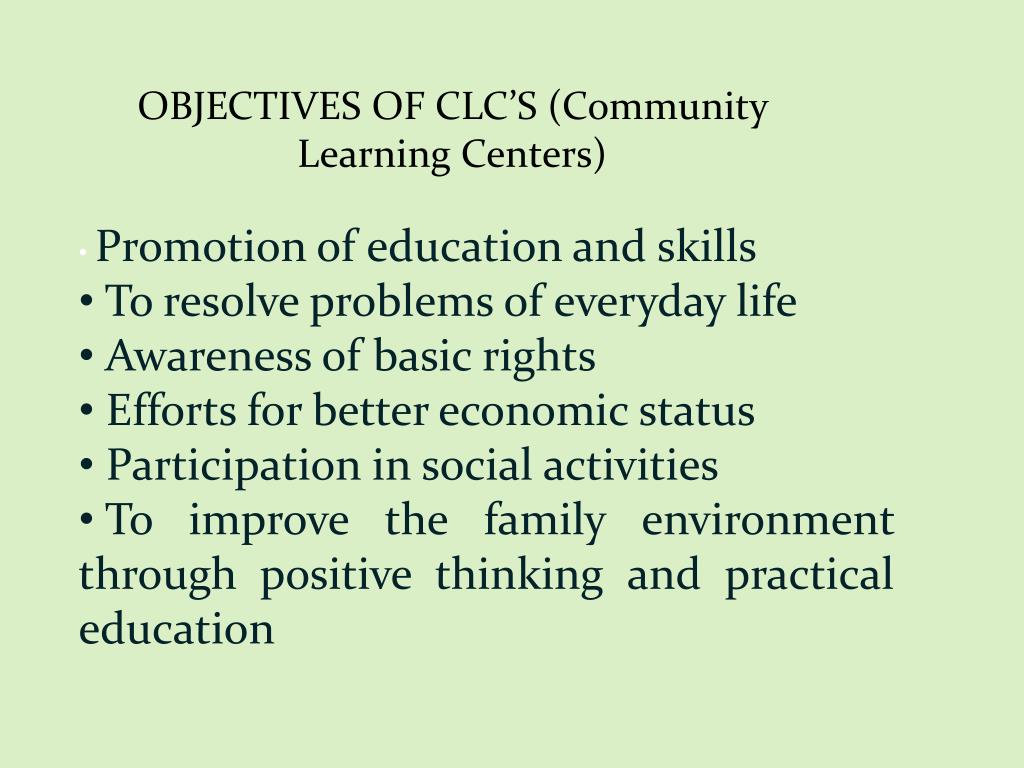 OBJECTIVES OF CLC’S (Community Learning Centers)

• Promotion of education and skills
• To resolve problems of everyday life
• Awareness of basic rights
• Efforts for better economic status
• Participation in social activities
• To improve the family environment through positive thinking and practical education